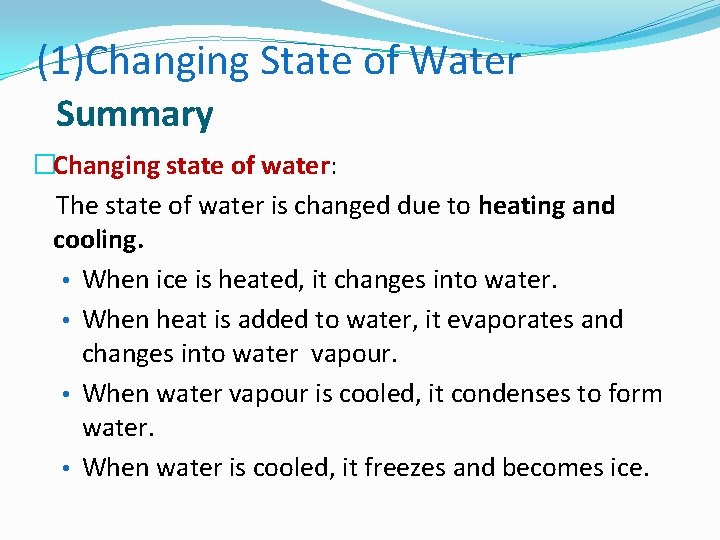 (1)Changing State of Water

Summary

□Changing state of water:

The state of water is changed due to heating and cooling.

• When ice is heated, it changes into water.
• When heat is added to water, it evaporates and changes into water vapour.
• When water vapour is cooled, it condenses to form water.
• When water is cooled, it freezes and becomes ice.